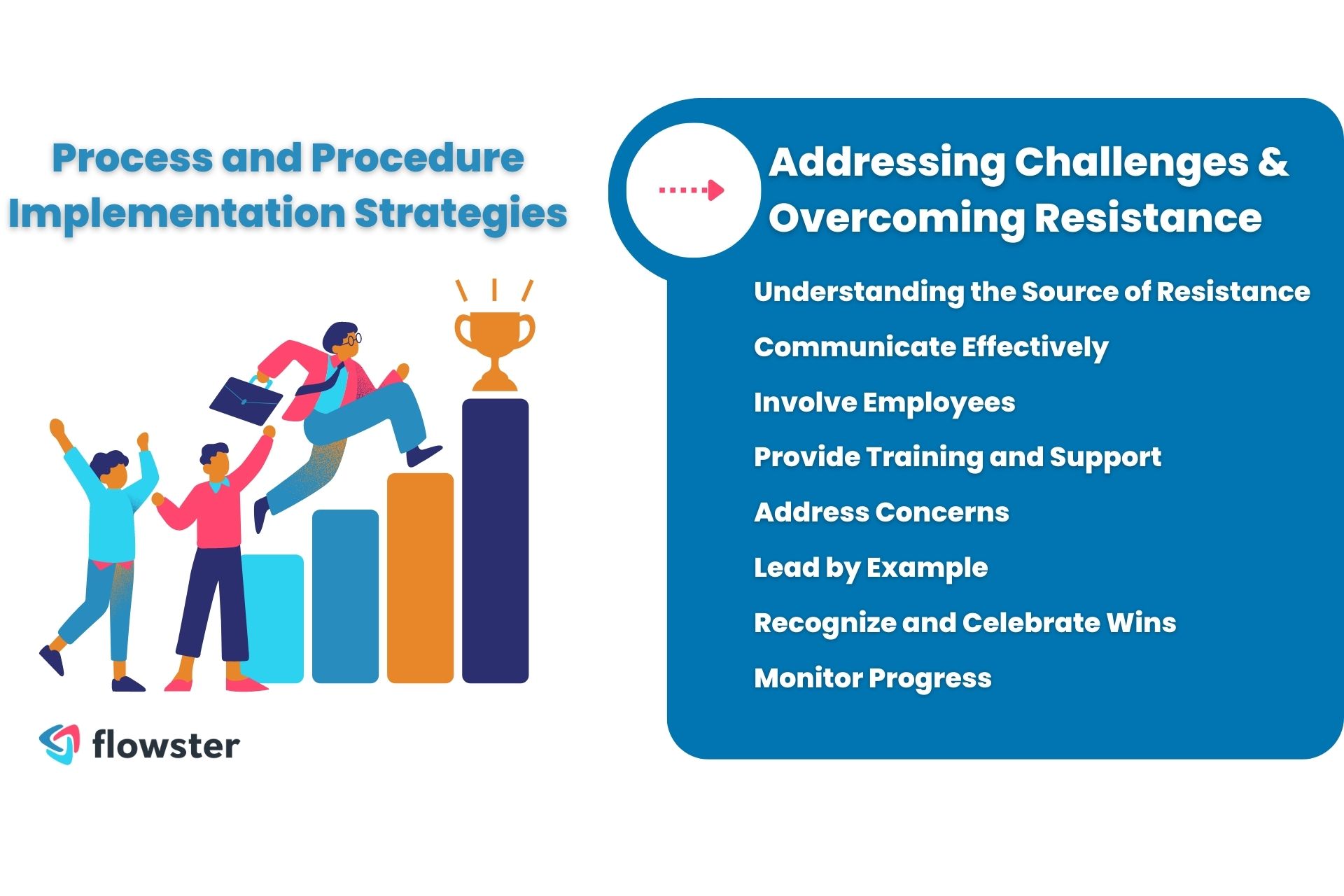 Process and Procedure Implementation Strategies

flowster

Addressing Challenges & Overcoming Resistance

Understanding the Source of Resistance

Communicate Effectively

Involve Employees

Provide Training and Support

Address Concerns

Lead by Example

Recognize and Celebrate Wins

Monitor Progress